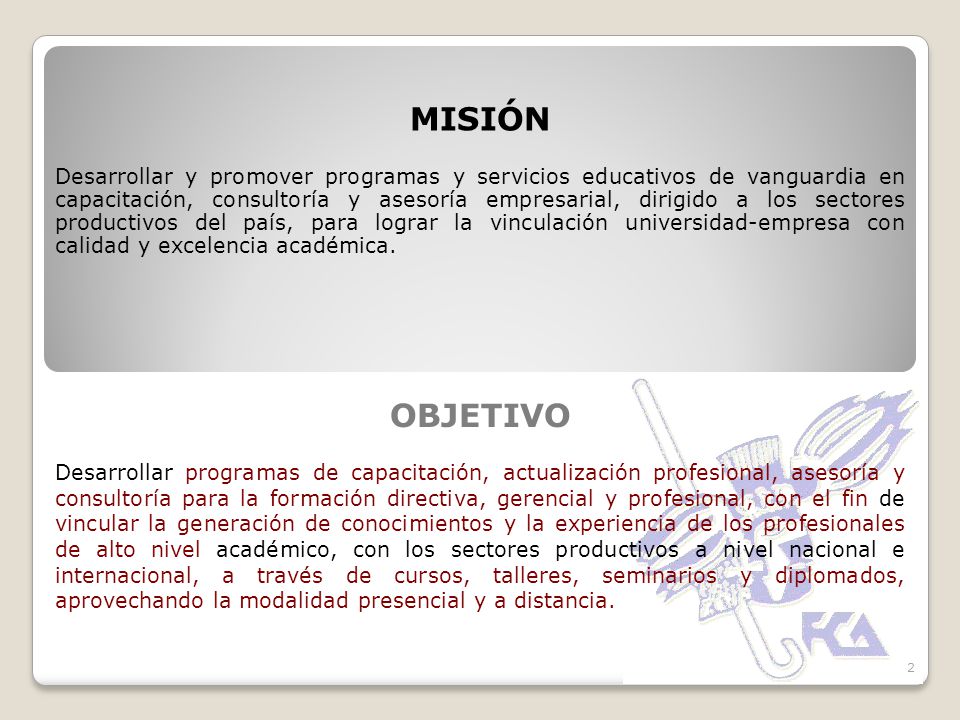 MISIÓN

Desarrollar y promover programas y servicios educativos de vanguardia en capacitación, consultoría y asesoría empresarial, dirigido a los sectores productivos del país, para lograr la vinculación universidad-empresa con calidad y excelencia académica.

OBJETIVO

Desarrollar programas de capacitación, actualización profesional, asesoría y consultoría para la formación directiva, gerencial y profesional, con el fin de vincular la generación de conocimientos y la experiencia de los profesionales de alto nivel académico, con los sectores productivos a nivel nacional e internacional, a través de cursos, talleres, seminarios y diplomados, aprovechando la modalidad presencial y a distancia.

FCA

2